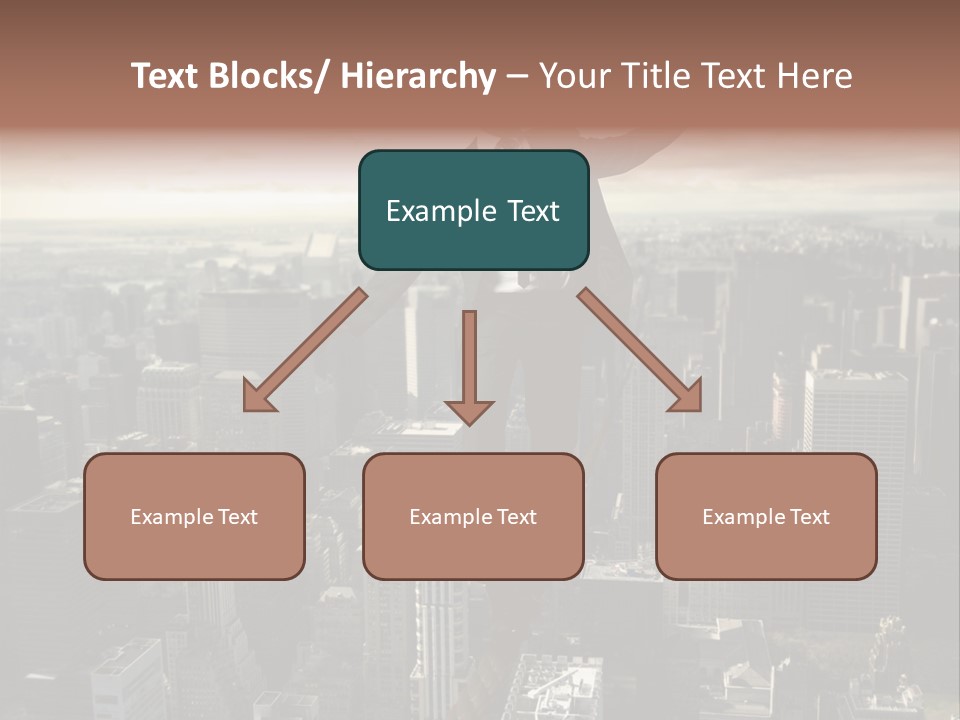 Text Blocks/ Hierarchy – Your Title Text Here

Example Text

Example Text

Example Text

Example Text